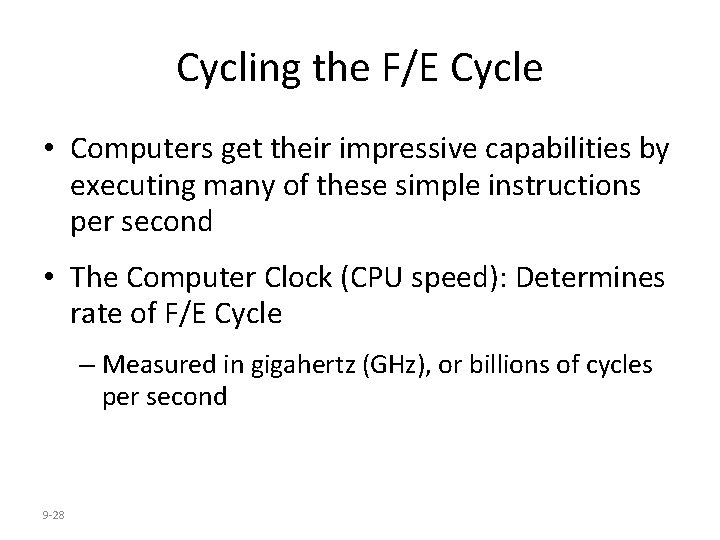 Cycling the F/E Cycle

• Computers get their impressive capabilities by executing many of these simple instructions per second

• The Computer Clock (CPU speed): Determines rate of F/E Cycle

– Measured in gigahertz (GHz), or billions of cycles per second

9-28